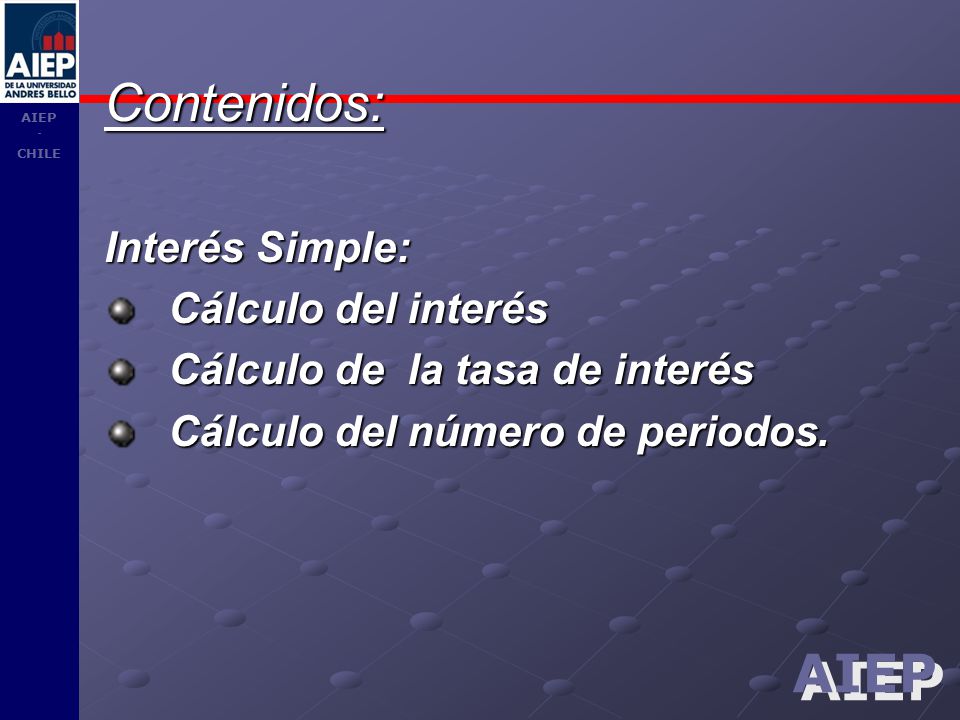 AIEP
DE LA UNIVERSIDAD ANDRES BELLO

AIEP
-
CHILE

Contenidos:

Interés Simple:

Cálculo del interés

Cálculo de la tasa de interés

Cálculo del número de periodos.

AIEP